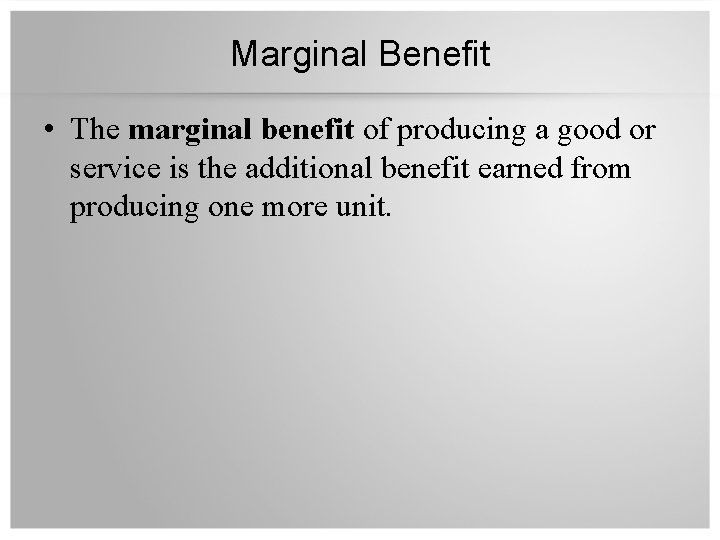 Marginal Benefit

• The marginal benefit of producing a good or service is the additional benefit earned from producing one more unit.